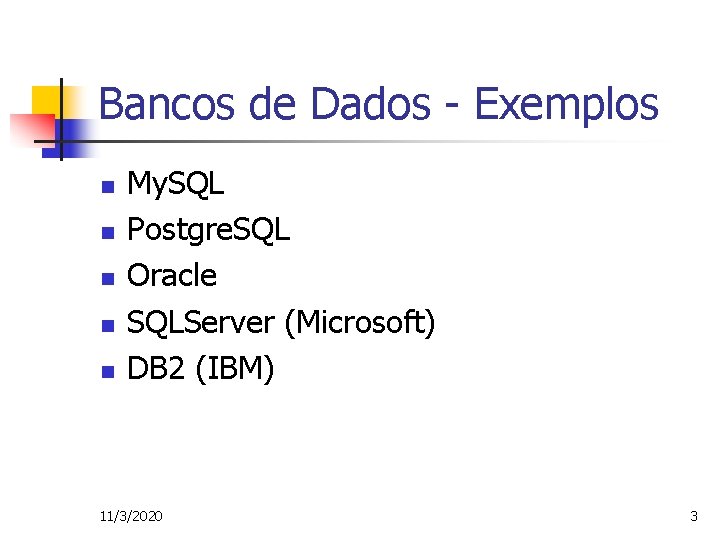 Bancos de Dados - Exemplos

- MySQL
- PostgreSQL
- Oracle
- SQLServer (Microsoft)
- DB2 (IBM)

11/3/2020

3